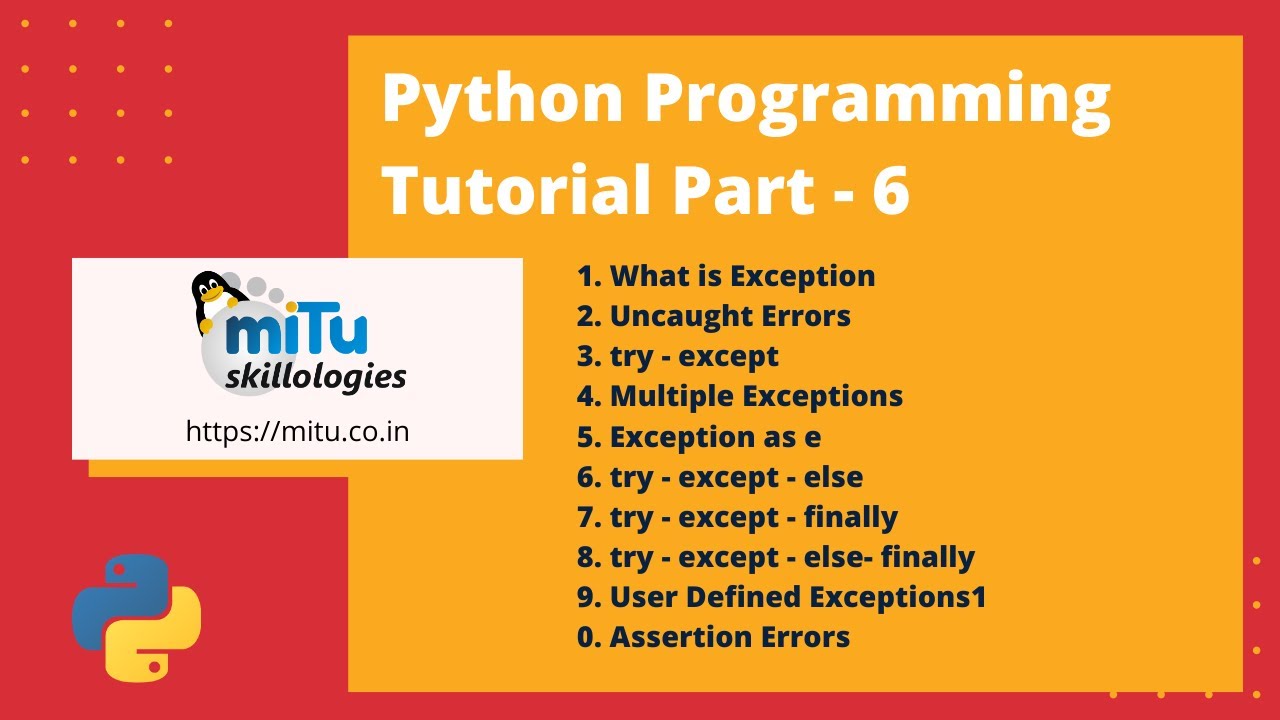 Python Programming Tutorial Part - 6

miTu skillologies

https://mitu.co.in

1. What is Exception
2. Uncaught Errors
3. try - except
4. Multiple Exceptions
5. Exception as e
6. try - except - else
7. try - except - finally
8. try - except - else- finally
9. User Defined Exceptions1
0. Assertion Errors